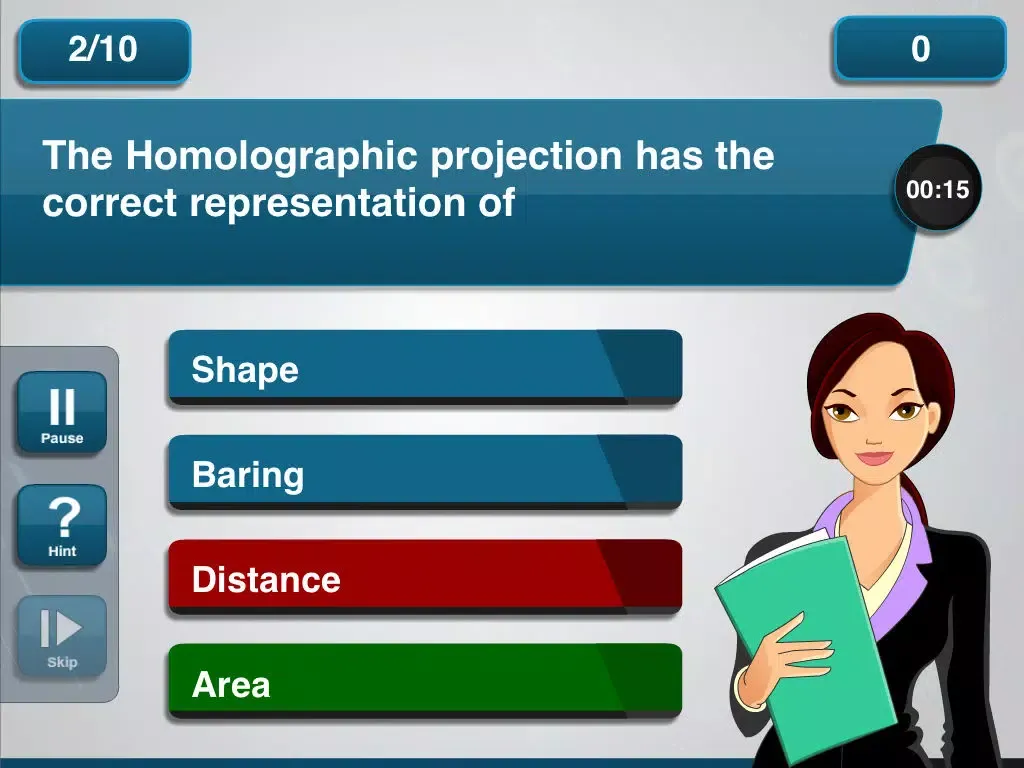 2/10

0

The Homolographic projection has the correct representation of

00:15

Pause

Hint

Skip

Shape

Baring

Distance

Area